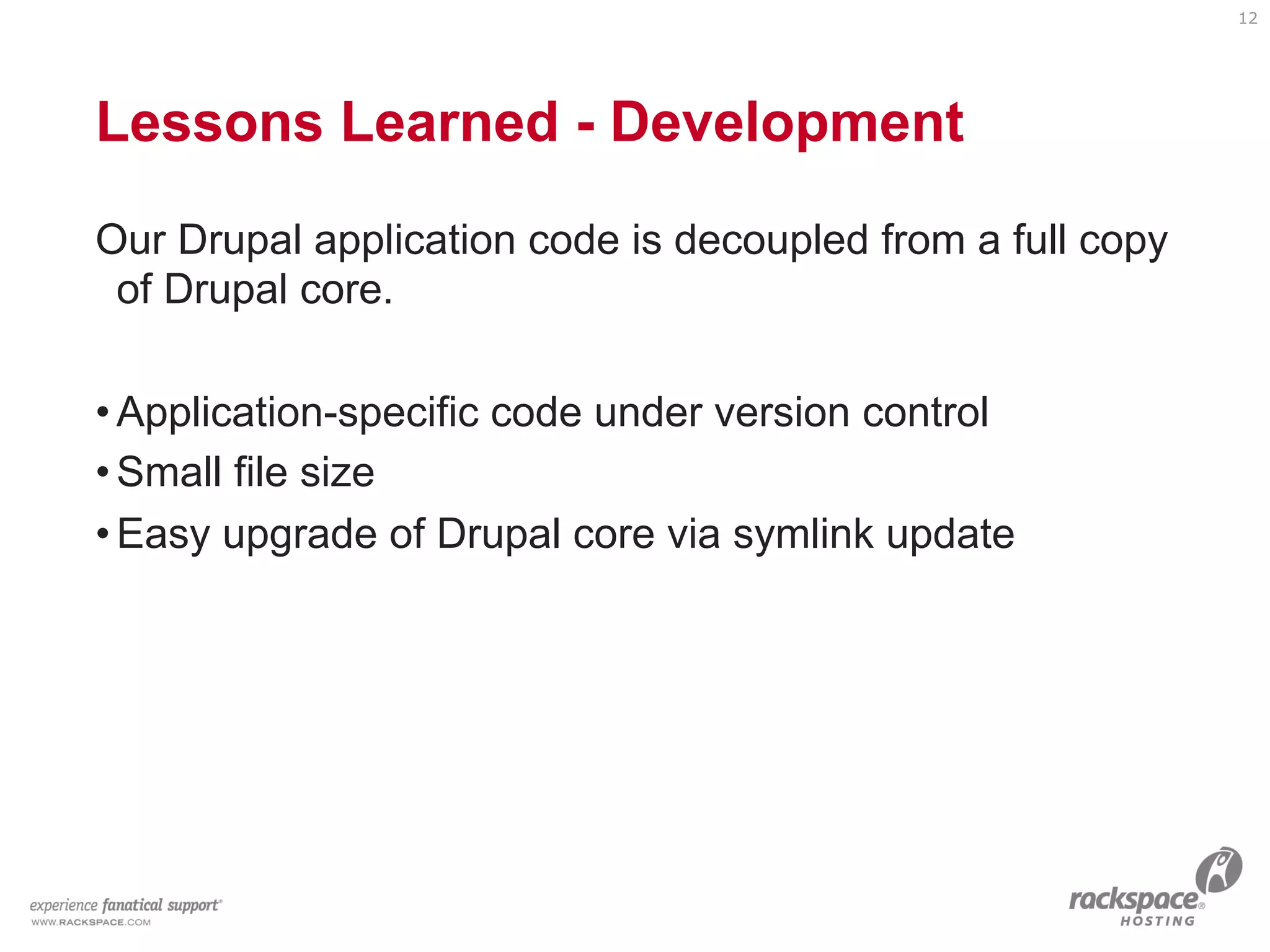 12

Lessons Learned - Development

Our Drupal application code is decoupled from a full copy of Drupal core.

• Application-specific code under version control
• Small file size
• Easy upgrade of Drupal core via symlink update

experience fanatical support®
WWW.RACKSPACE.COM

rackspace®
HOSTING